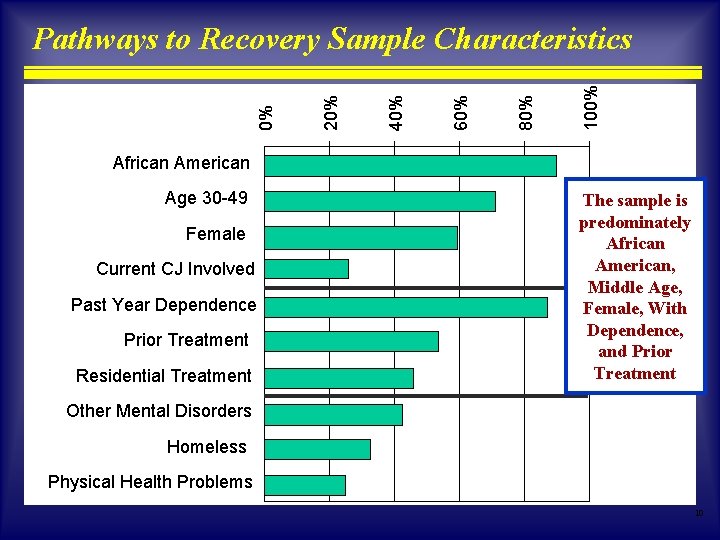 Pathways to Recovery Sample Characteristics

0%
20%
40%
60%
80%
100%

African American
Age 30-49
Female
Current CJ Involved
Past Year Dependence
Prior Treatment
Residential Treatment
Other Mental Disorders
Homeless
Physical Health Problems

The sample is predominately African American, Middle Age, Female, With Dependence, and Prior Treatment

10